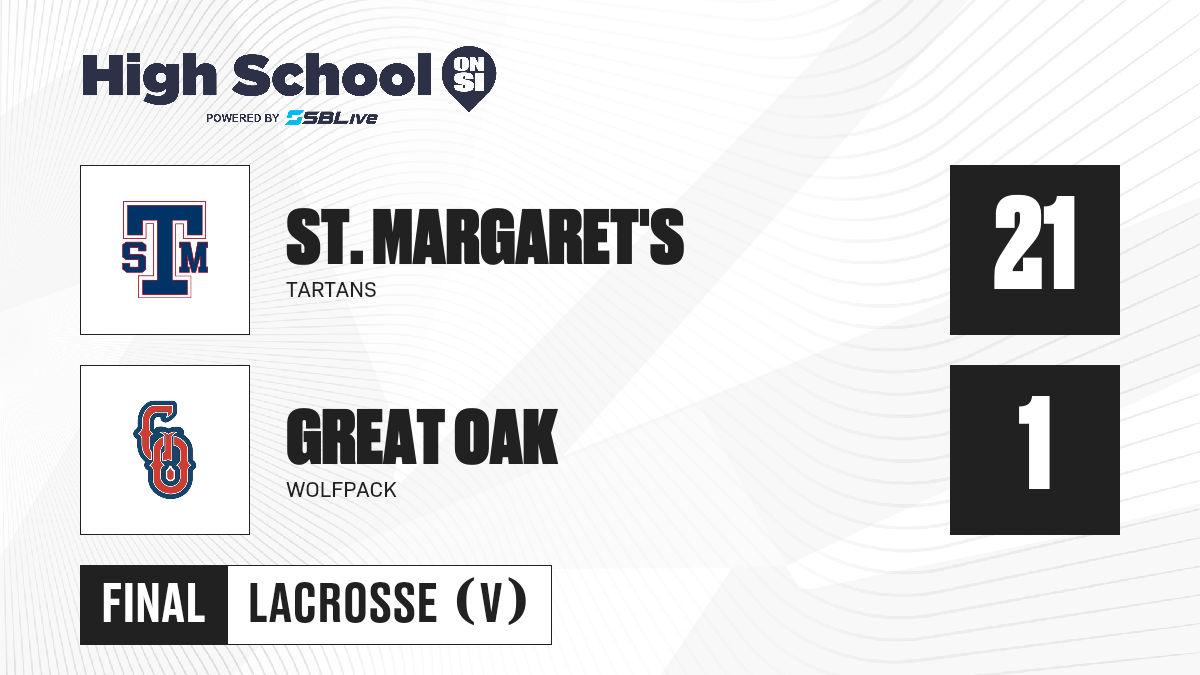 High School ON SI
POWERED BY SBLive

STM

ST. MARGARET'S
TARTANS

21

GO

GREAT OAK
WOLFPACK

1

FINAL LACROSSE (V)